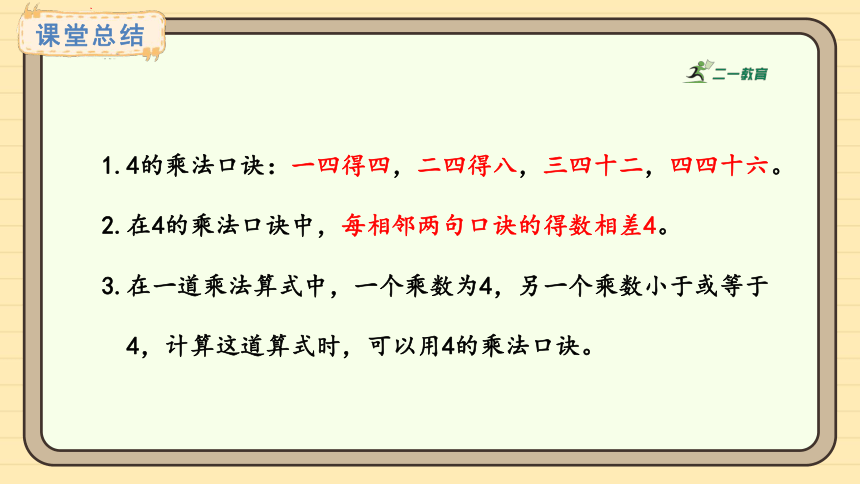 课堂总结

二一教育

1. 4的乘法口诀：一四得四，二四得八，三四十二，四四十六。

2. 在4的乘法口诀中，每相邻两句口诀的得数相差4。

3. 在一道乘法算式中，一个乘数为4，另一个乘数小于或等于4，计算这道算式时，可以用4的乘法口诀。